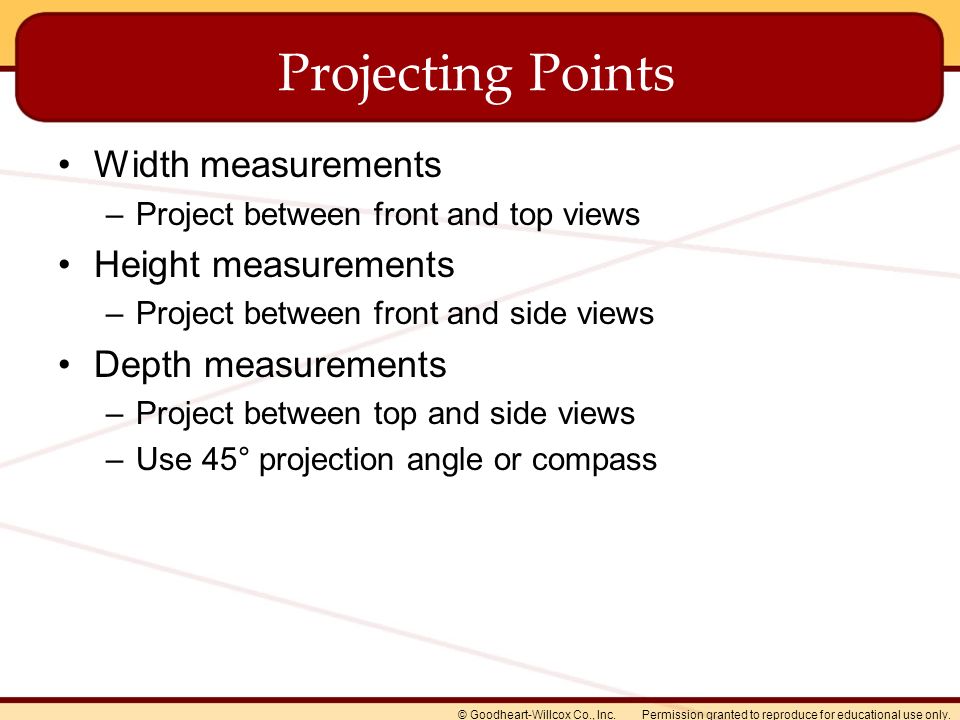 Projecting Points

• Width measurements
– Project between front and top views

• Height measurements
– Project between front and side views

• Depth measurements
– Project between top and side views
– Use 45° projection angle or compass

© Goodheart-Willcox Co., Inc. Permission granted to reproduce for educational use only.